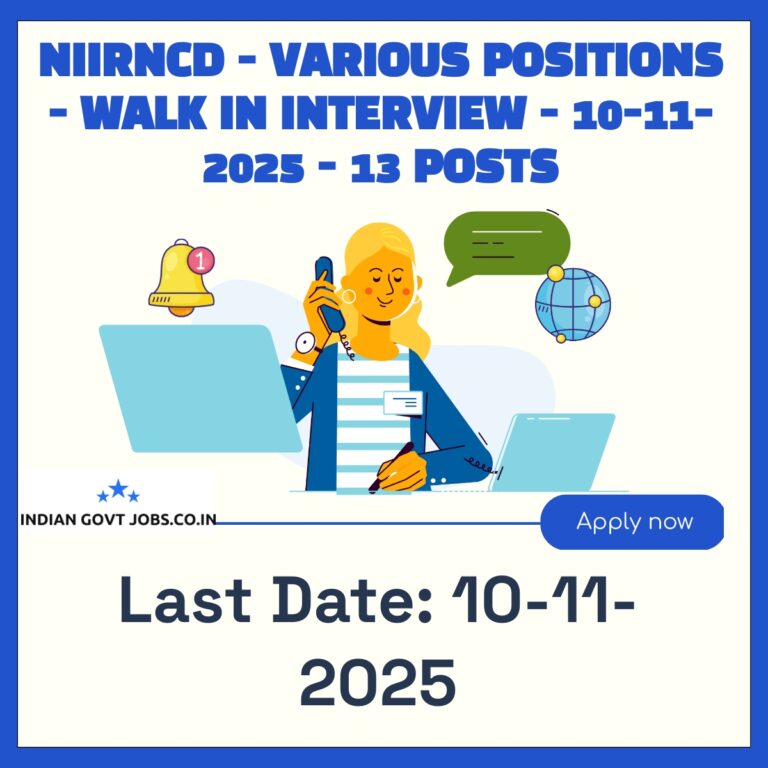 NIIRNCD - VARIOUS POSITIONS - WALK IN INTERVIEW - 10-11-2025 - 13 POSTS

1

INDIAN GOVT JOBS.CO.IN

Apply now

Last Date: 10-11-2025